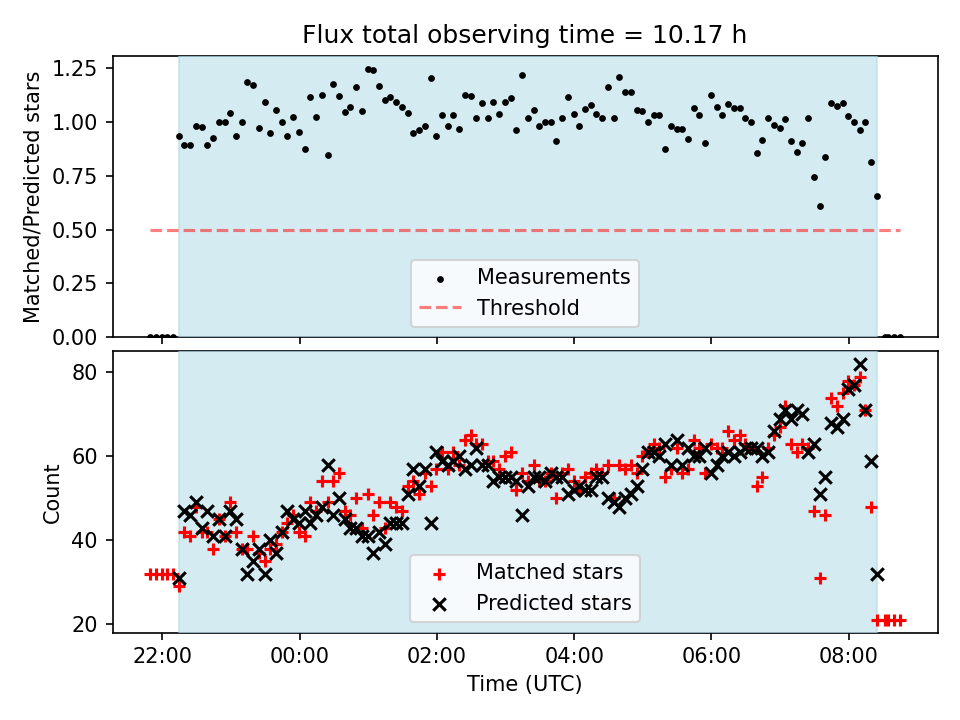 Flux total observing time = 10.17 h

Matched/Predicted stars

1.25
1.00
0.75
0.50
0.25
0.00

Measurements
Threshold

Count

80
60
40
20

Matched stars
Predicted stars

22:00
00:00
02:00
04:00
06:00
08:00

Time (UTC)